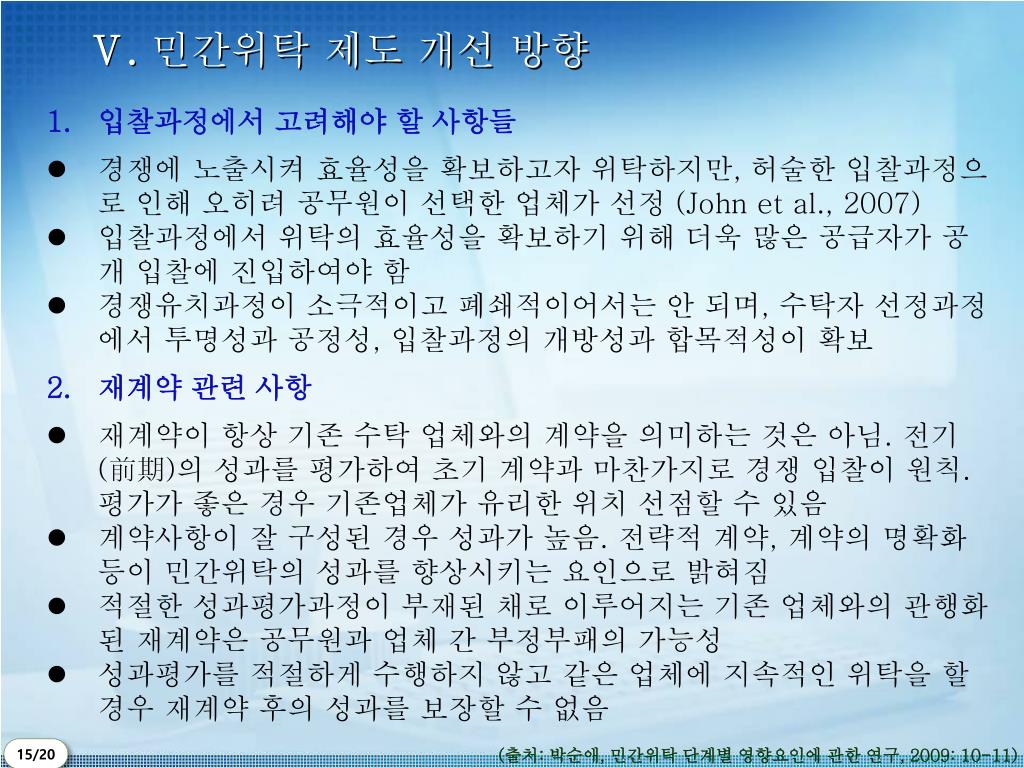 V. 민간위탁 제도 개선 방향

1. 입찰과정에서 고려해야 할 사항들

● 경쟁에 노출시켜 효율성을 확보하고자 위탁하지만, 허술한 입찰과정으로 인해 오히려 공무원이 선택한 업체가 선정 (John et al., 2007)
● 입찰과정에서 위탁의 효율성을 확보하기 위해 더욱 많은 공급자가 공개 입찰에 진입하여야 함
● 경쟁유치과정이 소극적이고 폐쇄적이어서는 안 되며, 수탁자 선정과정에서 투명성과 공정성, 입찰과정의 개방성과 합목적성이 확보

2. 재계약 관련 사항

● 재계약이 항상 기존 수탁 업체와의 계약을 의미하는 것은 아님. 전기(前期)의 성과를 평가하여 초기 계약과 마찬가지로 경쟁 입찰이 원칙. 평가가 좋은 경우 기존업체가 유리한 위치 선점할 수 있음
● 계약사항이 잘 구성된 경우 성과가 높음. 전략적 계약, 계약의 명확화 등이 민간위탁의 성과를 향상시키는 요인으로 밝혀짐
● 적절한 성과평가과정이 부재된 채로 이루어지는 기존 업체와의 관행화된 재계약은 공무원과 업체 간 부정부패의 가능성
● 성과평가를 적절하게 수행하지 않고 같은 업체에 지속적인 위탁을 할 경우 재계약 후의 성과를 보장할 수 없음

15/20

(출처: 박순애, 민간위탁 단계별 영향요인에 관한 연구, 2009: 10-11)